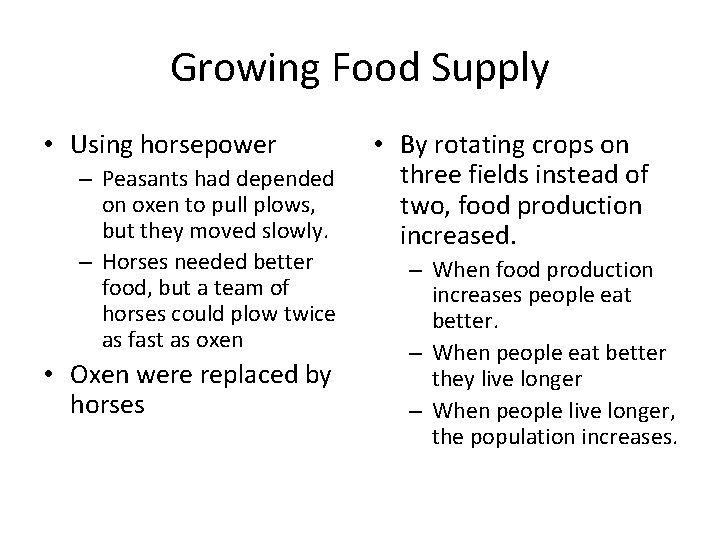 Growing Food Supply

• Using horsepower
  – Peasants had depended on oxen to pull plows, but they moved slowly.
  – Horses needed better food, but a team of horses could plow twice as fast as oxen
• Oxen were replaced by horses

• By rotating crops on three fields instead of two, food production increased.
  – When food production increases people eat better.
  – When people eat better they live longer
  – When people live longer, the population increases.